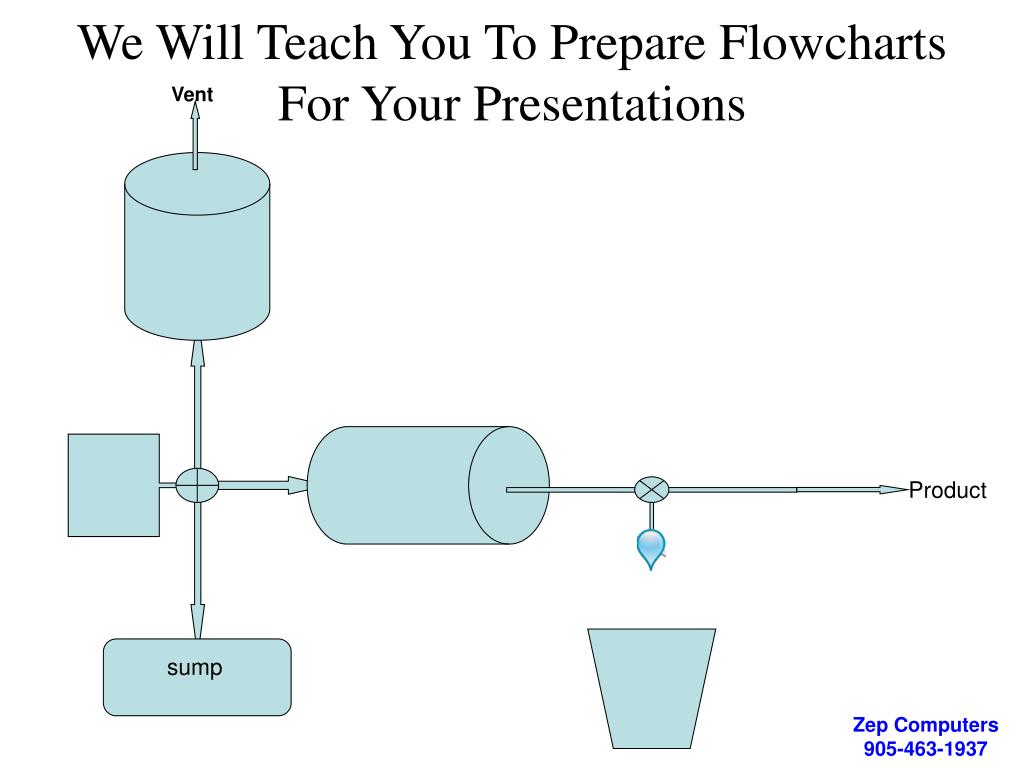 We Will Teach You To Prepare Flowcharts For Your Presentations

Vent

Product

sump

Zep Computers
905-463-1937